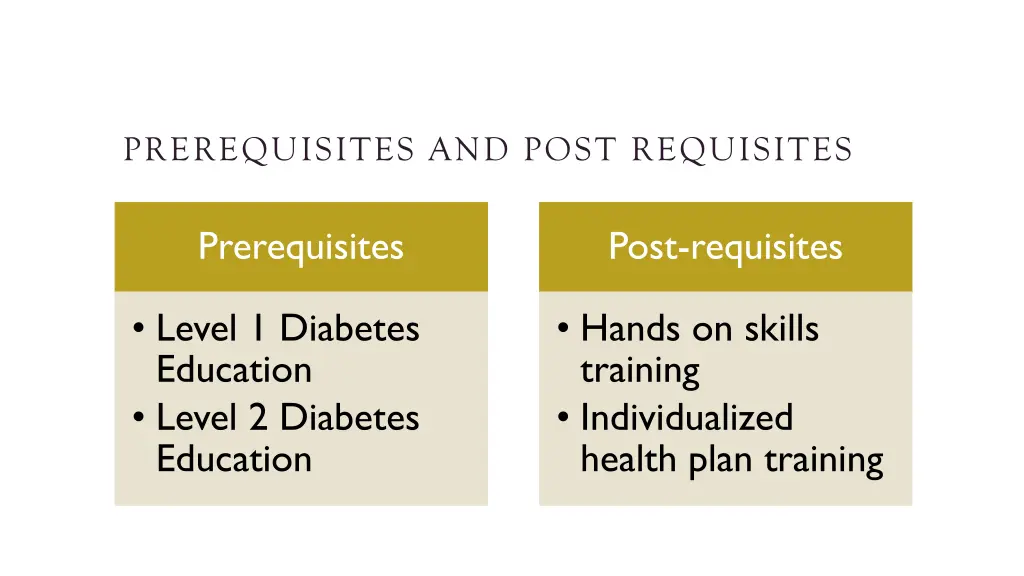 PREREQUISITES AND POST REQUISITES

Prerequisites

• Level 1 Diabetes Education
• Level 2 Diabetes Education

Post-requisites

• Hands on skills training
• Individualized health plan training